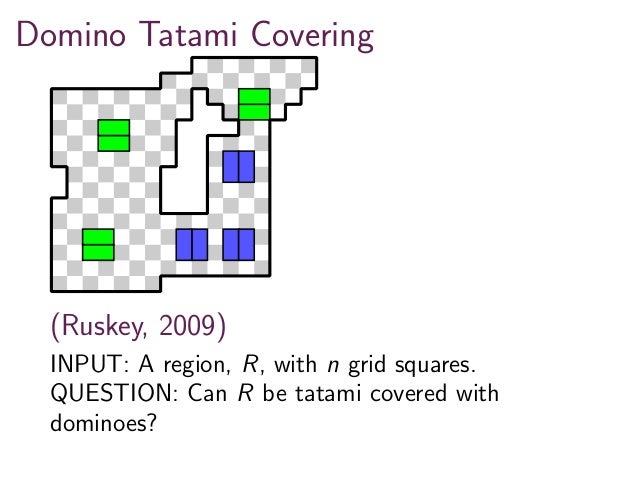 Domino Tatami Covering

(Ruskey, 2009)

INPUT: A region, $R$, with $n$ grid squares.
QUESTION: Can $R$ be tatami covered with dominoes?